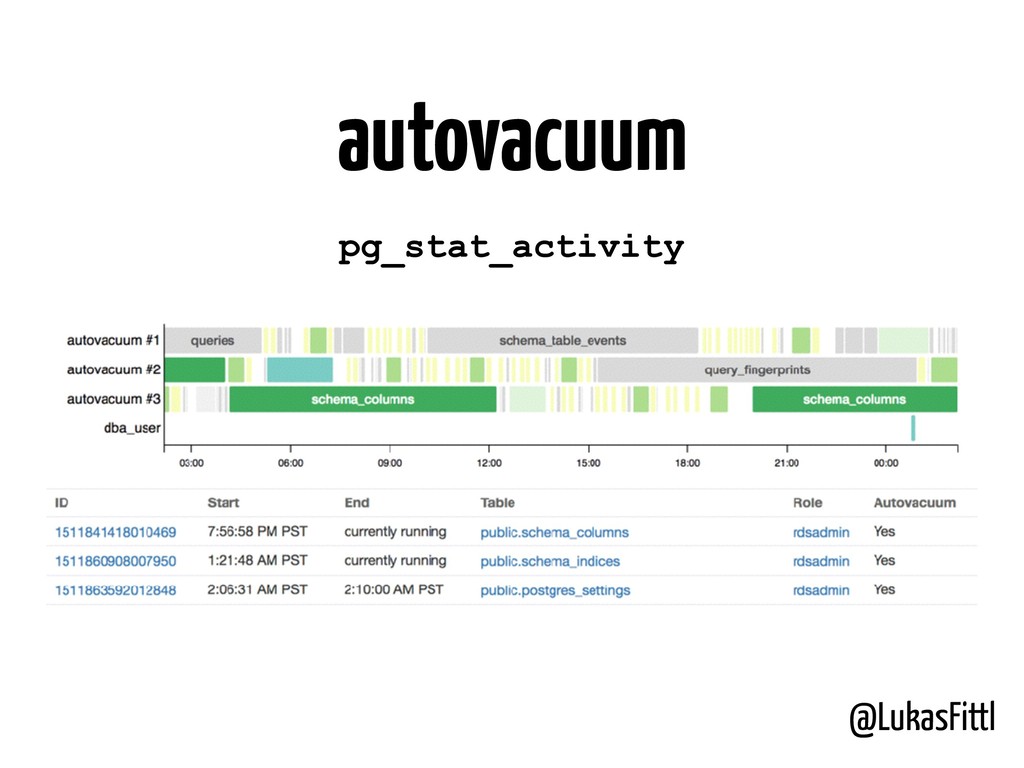 autovacuum

pg_stat_activity

autovacuum #1
autovacuum #2
autovacuum #3
dba_user

queries
schema_table_events
query_fingerprints
schema_columns
schema_columns

03:00 06:00 09:00 12:00 15:00 18:00 21:00 00:00

| ID | Start | End | Table | Role | Autovacuum |
|---|---|---|---|---|---|
| 1511841418010469 | 7:56:58 PM PST | currently running | public.schema_columns | rdsadmin | Yes |
| 1511860908007950 | 1:21:48 AM PST | currently running | public.schema_indices | rdsadmin | Yes |
| 1511863592012848 | 2:06:31 AM PST | 2:10:00 AM PST | public.postgres_settings | rdsadmin | Yes |

@LukasFittl